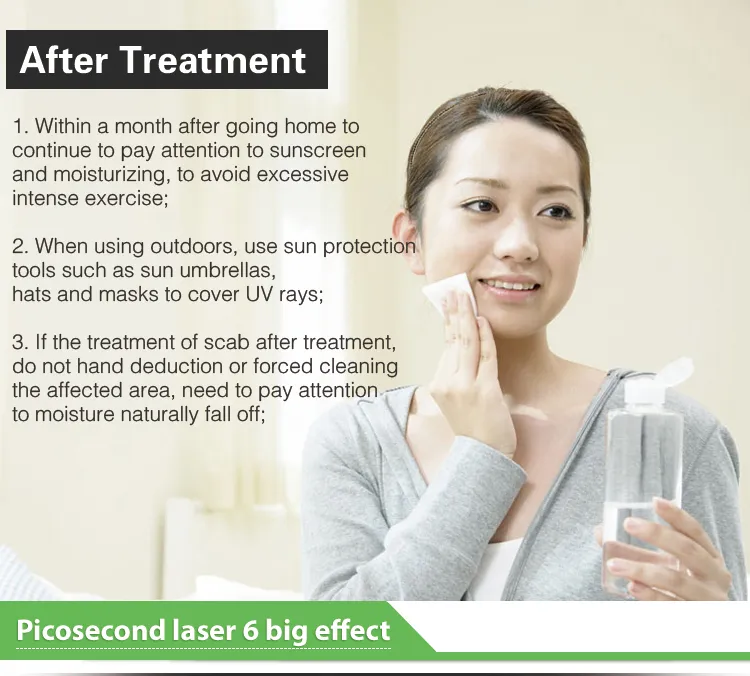 After Treatment

1. Within a month after going home to continue to pay attention to sunscreen and moisturizing, to avoid excessive intense exercise;

2. When using outdoors, use sun protection tools such as sun umbrellas, hats and masks to cover UV rays;

3. If the treatment of scab after treatment, do not hand deduction or forced cleaning the affected area, need to pay attention to moisture naturally fall off;

Picosecond laser 6 big effect